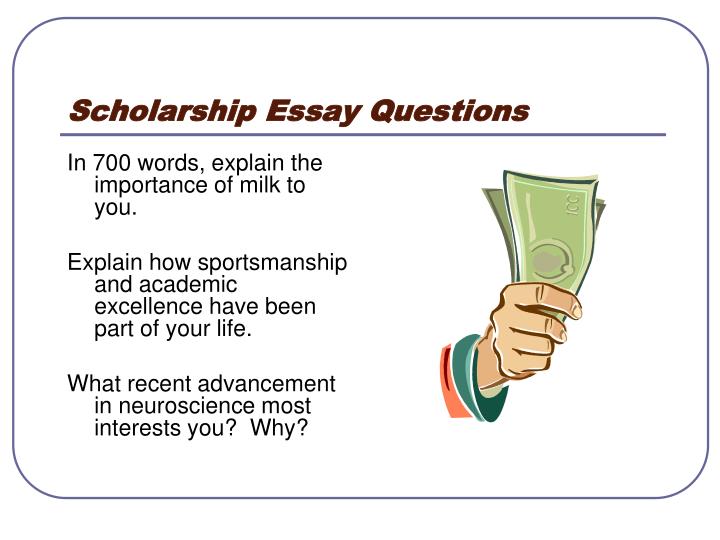 Scholarship Essay Questions

In 700 words, explain the importance of milk to you.

Explain how sportsmanship and academic excellence have been part of your life.

What recent advancement in neuroscience most interests you?  Why?

100